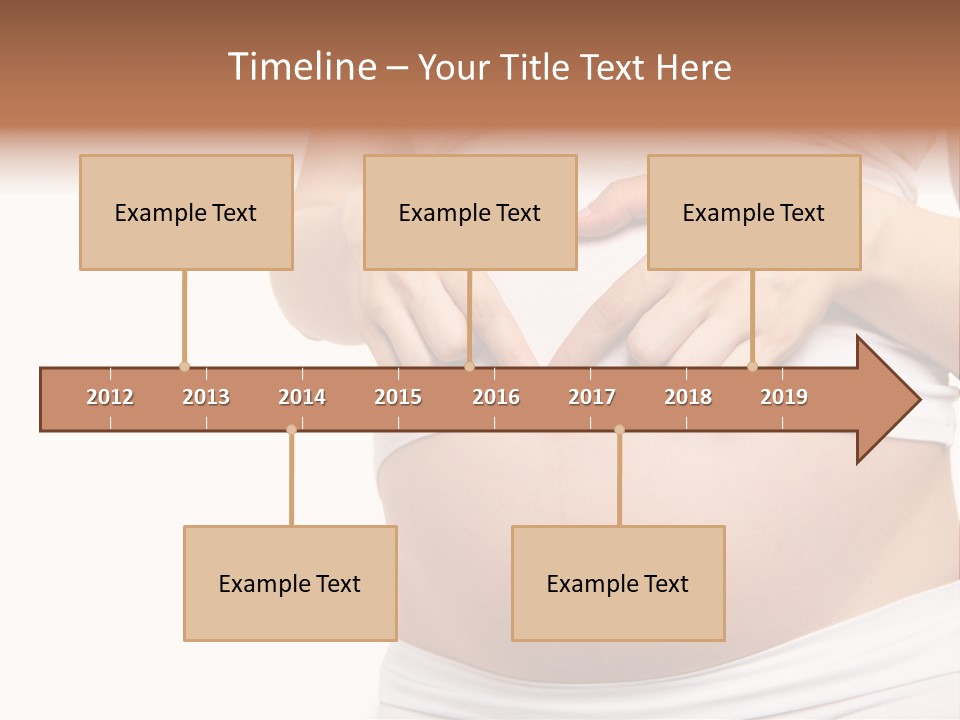 Timeline – Your Title Text Here

Example Text

Example Text

Example Text

2012 2013 2014 2015 2016 2017 2018 2019

Example Text

Example Text